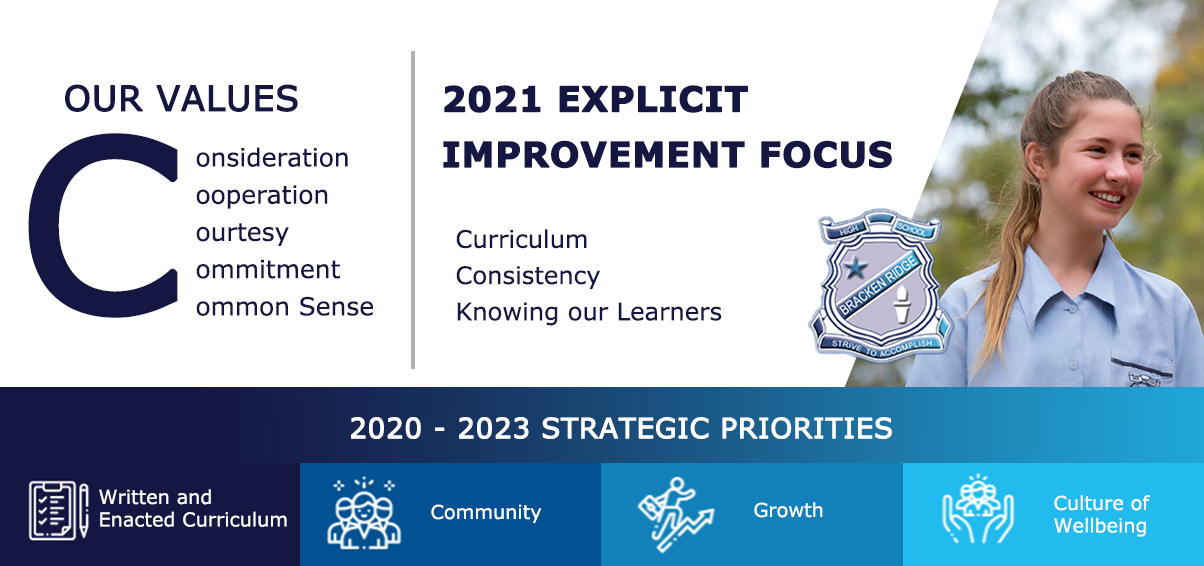 OUR VALUES

C

onsideration
ooperation
ourtesy
ommitment
ommon Sense

2021 EXPLICIT IMPROVEMENT FOCUS

Curriculum
Consistency
Knowing our Learners

HIGH SCHOOL
BRACKEN RIDGE
STRIVE TO ACCOMPLISH

2020 - 2023 STRATEGIC PRIORITIES

Written and Enacted Curriculum

Community

Growth

Culture of Wellbeing